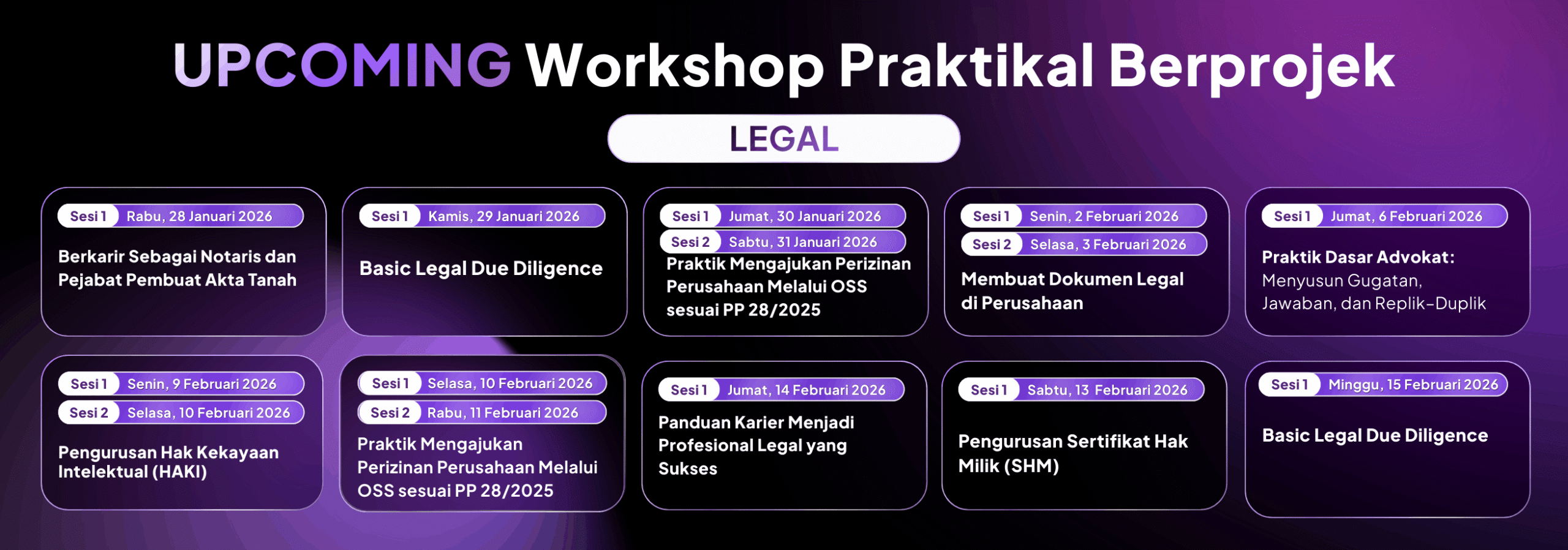 UPCOMING Workshop Praktikal Berprojek

LEGAL

Sesi 1 Rabu, 28 Januari 2026
Berkarir Sebagai Notaris dan Pejabat Pembuat Akta Tanah

Sesi 1 Kamis, 29 Januari 2026
Basic Legal Due Diligence

Sesi 1 Jumat, 30 Januari 2026
Sesi 2 Sabtu, 31 Januari 2026
Praktik Mengajukan Perizinan Perusahaan Melalui OSS sesuai PP 28/2025

Sesi 1 Senin, 2 Februari 2026
Sesi 2 Selasa, 3 Februari 2026
Membuat Dokumen Legal di Perusahaan

Sesi 1 Jumat, 6 Februari 2026
Praktik Dasar Advokat: Menyusun Gugatan, Jawaban, dan Replik-Duplik

Sesi 1 Senin, 9 Februari 2026
Sesi 2 Selasa, 10 Februari 2026
Pengurusan Hak Kekayaan Intelektual (HAKI)

Sesi 1 Selasa, 10 Februari 2026
Sesi 2 Rabu, 11 Februari 2026
Praktik Mengajukan Perizinan Perusahaan Melalui OSS sesuai PP 28/2025

Sesi 1 Jumat, 14 Februari 2026
Panduan Karier Menjadi Profesional Legal yang Sukses

Sesi 1 Sabtu, 13 Februari 2026
Pengurusan Sertifikat Hak Milik (SHM)

Sesi 1 Minggu, 15 Februari 2026
Basic Legal Due Diligence